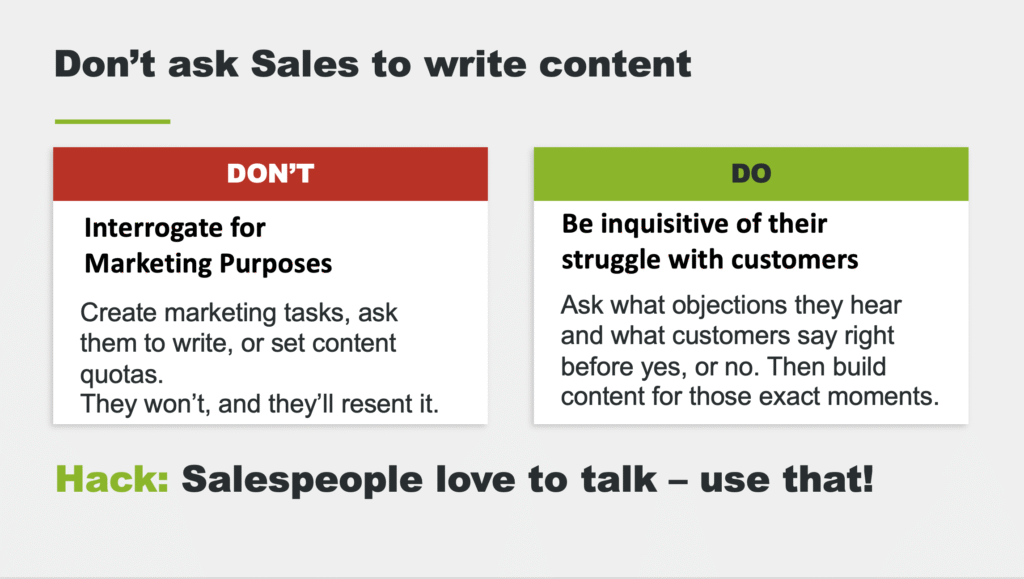 Don’t ask Sales to write content

DON’T

Interrogate for Marketing Purposes

Create marketing tasks, ask them to write, or set content quotas.
They won’t, and they’ll resent it.

DO

Be inquisitive of their struggle with customers

Ask what objections they hear and what customers say right before yes, or no. Then build content for those exact moments.

Hack: Salespeople love to talk – use that!